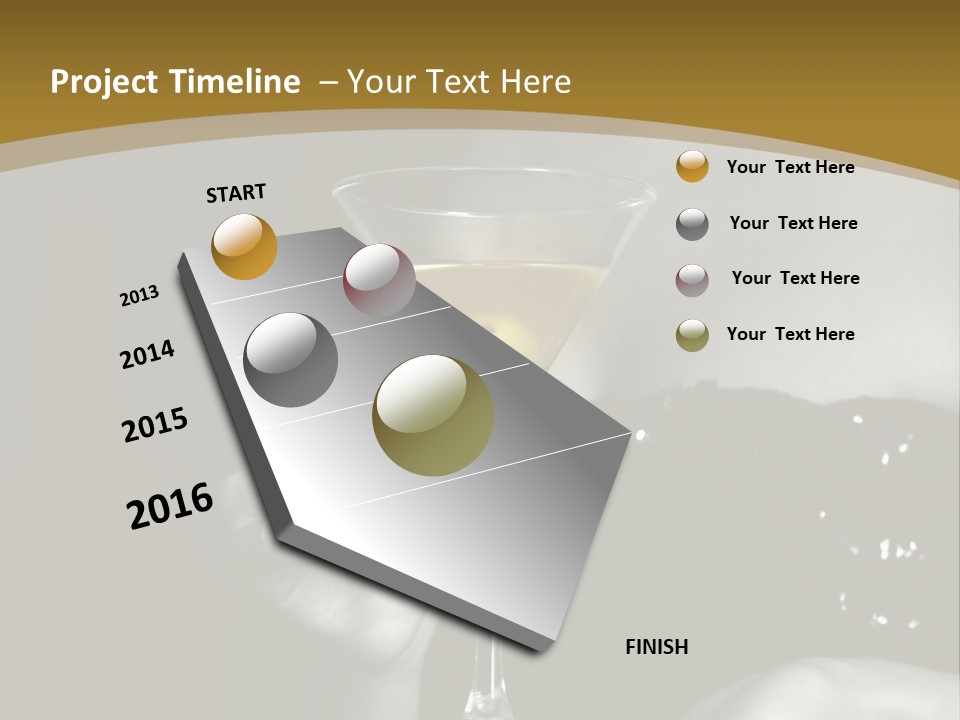 Project Timeline – Your Text Here

START

2013

2014

2015

2016

FINISH

Your Text Here

Your Text Here

Your Text Here

Your Text Here